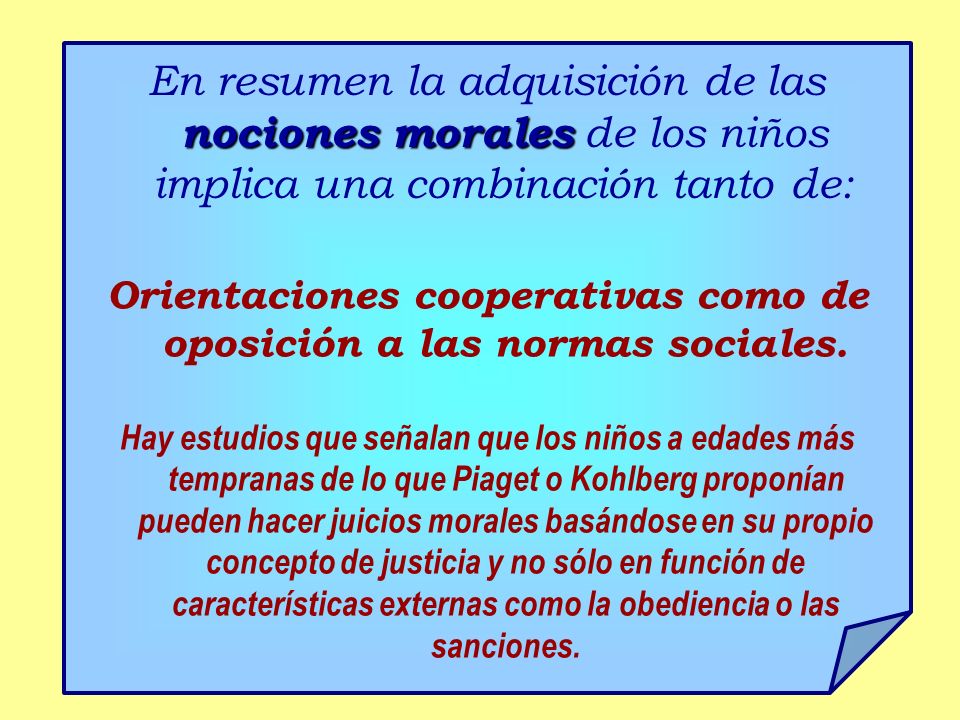 En resumen la adquisición de las nociones morales de los niños implica una combinación tanto de:

Orientaciones cooperativas como de oposición a las normas sociales.

Hay estudios que señalan que los niños a edades más tempranas de lo que Piaget o Kohlberg proponían pueden hacer juicios morales basándose en su propio concepto de justicia y no sólo en función de características externas como la obediencia o las sanciones.